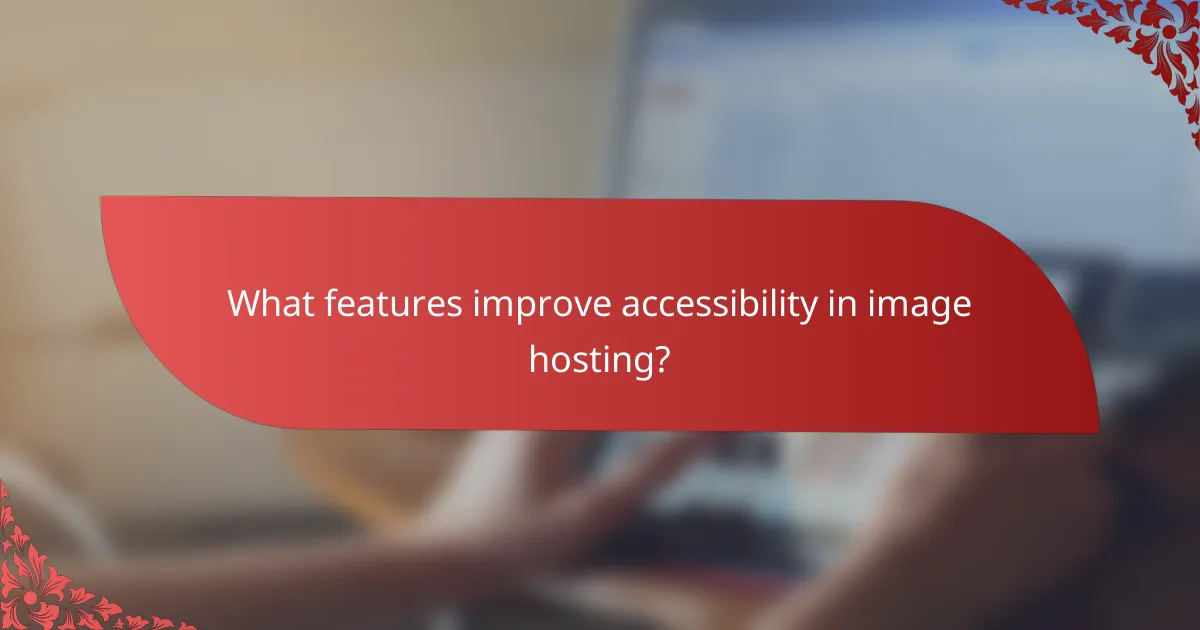 What features improve accessibility in image hosting?